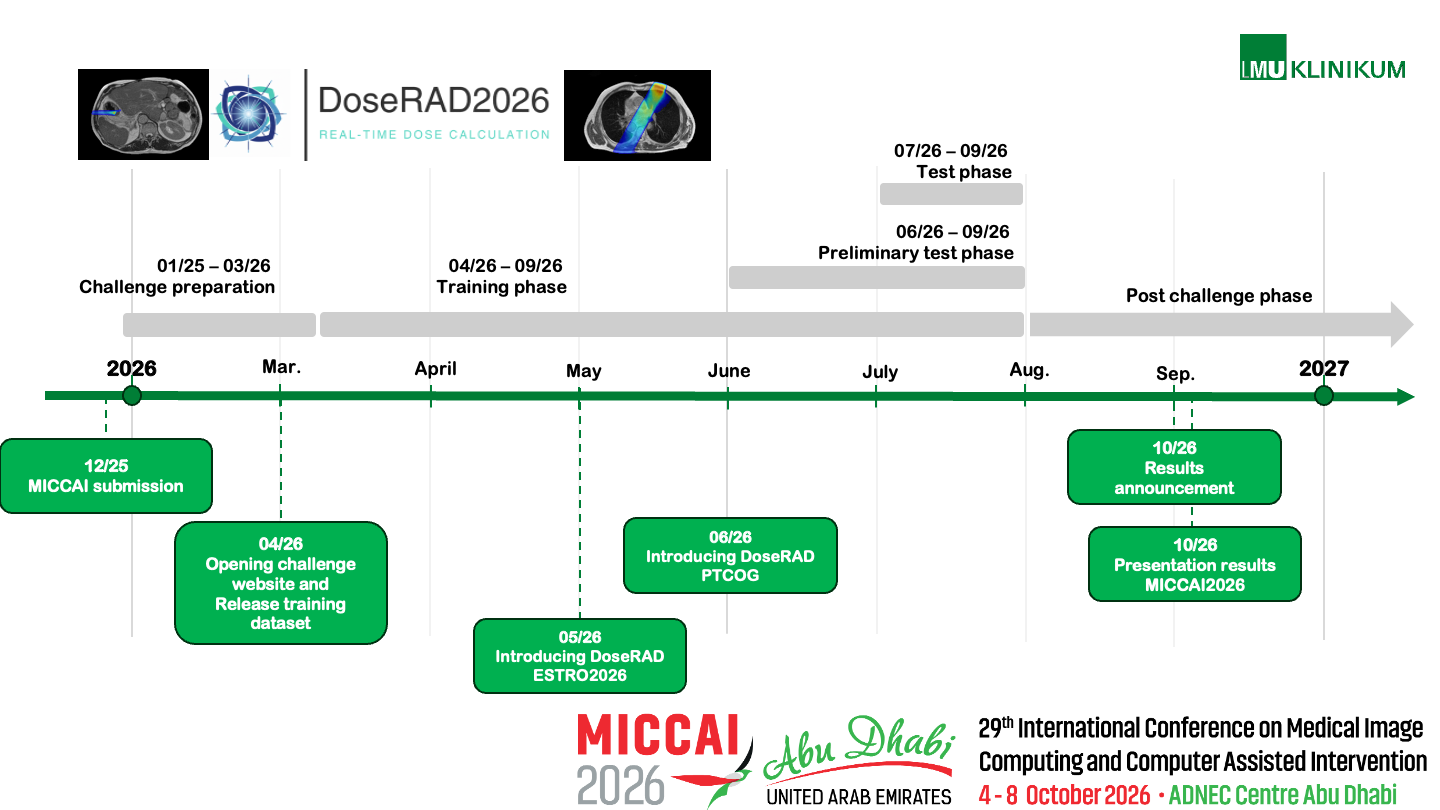 LMU KLINIKUM

DoseRAD2026
REAL-TIME DOSE CALCULATION

07/26 – 09/26
Test phase

06/26 – 09/26
Preliminary test phase

01/25 – 03/26
Challenge preparation

04/26 – 09/26
Training phase

Post challenge phase

2026 Mar. April May June July Aug. Sep. 2027

12/25
MICCAI submission

04/26
Opening challenge website and Release training dataset

05/26
Introducing DoseRAD ESTRO2026

06/26
Introducing DoseRAD PTCOG

10/26
Results announcement

10/26
Presentation results MICCAI2026

MICCAI 2026
Abu Dhabi
UNITED ARAB EMIRATES

29$^{th}$ International Conference on Medical Image Computing and Computer Assisted Intervention
4 - 8 October 2026 • ADNEC Centre Abu Dhabi